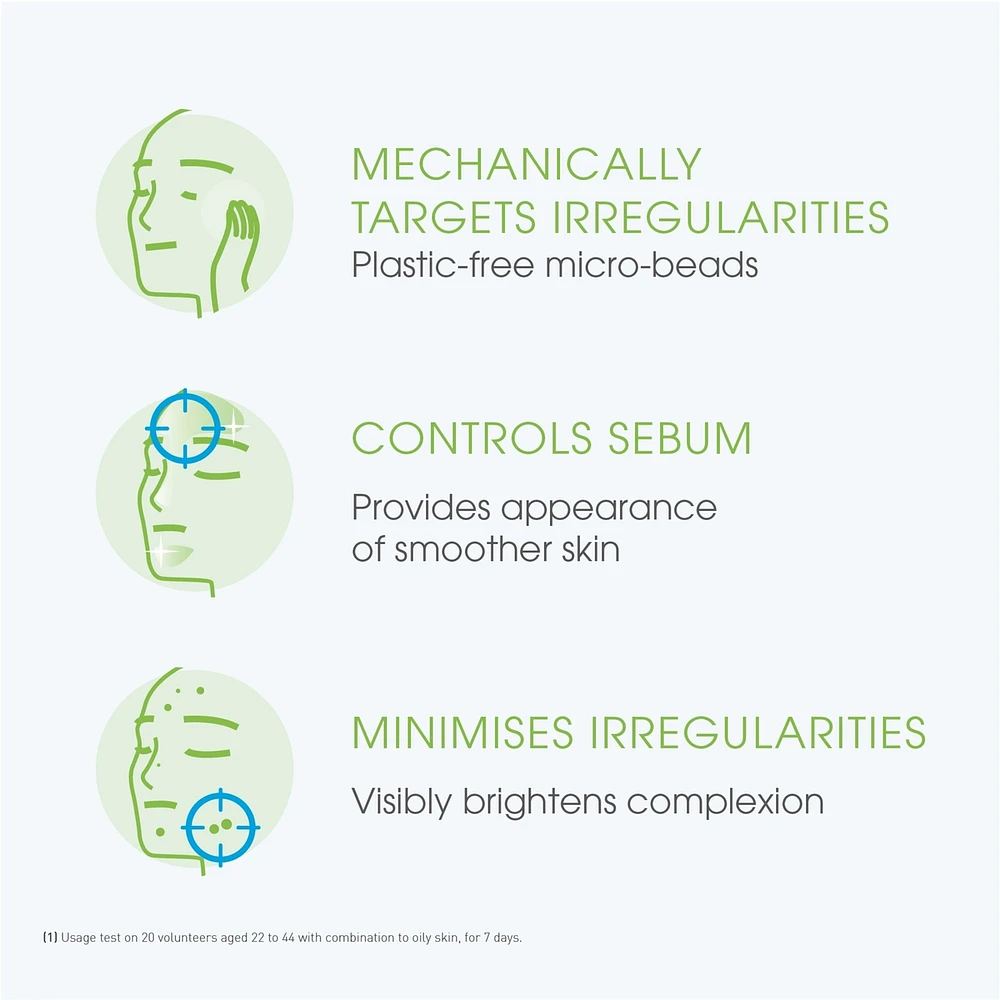 MECHANICALLY TARGETS IRREGULARITIES
Plastic-free micro-beads

CONTROLS SEBUM
Provides appearance of smoother skin

MINIMISES IRREGULARITIES
Visibly brightens complexion

(1) Usage test on 20 volunteers aged 22 to 44 with combination to oily skin, for 7 days.